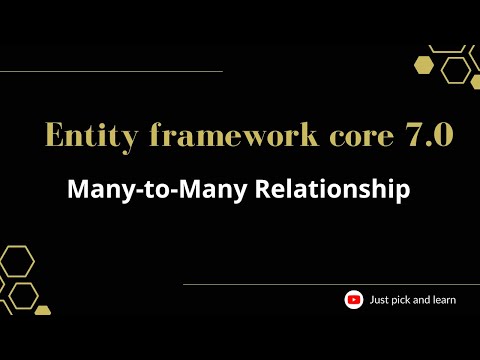 Entity framework core 7.0

Many-to-Many Relationship

Just pick and learn